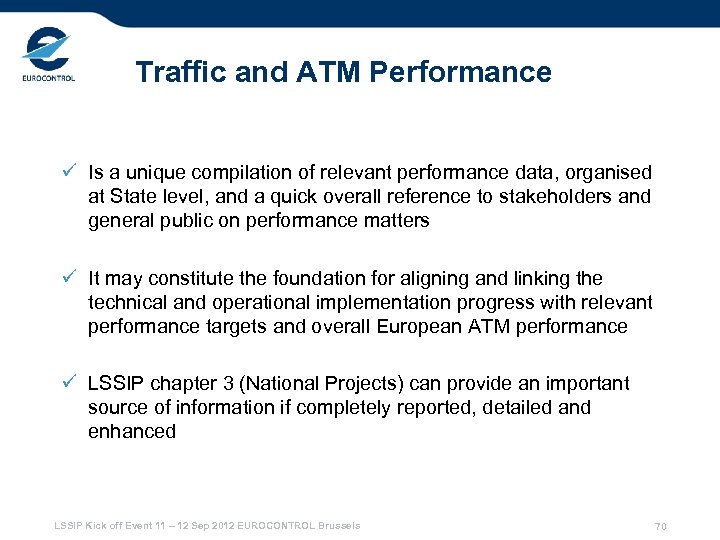 EUROCONTROL

Traffic and ATM Performance

✓ Is a unique compilation of relevant performance data, organised at State level, and a quick overall reference to stakeholders and general public on performance matters

✓ It may constitute the foundation for aligning and linking the technical and operational implementation progress with relevant performance targets and overall European ATM performance

✓ LSSIP chapter 3 (National Projects) can provide an important source of information if completely reported, detailed and enhanced

LSSIP Kick off Event 11 – 12 Sep 2012 EUROCONTROL Brussels

70